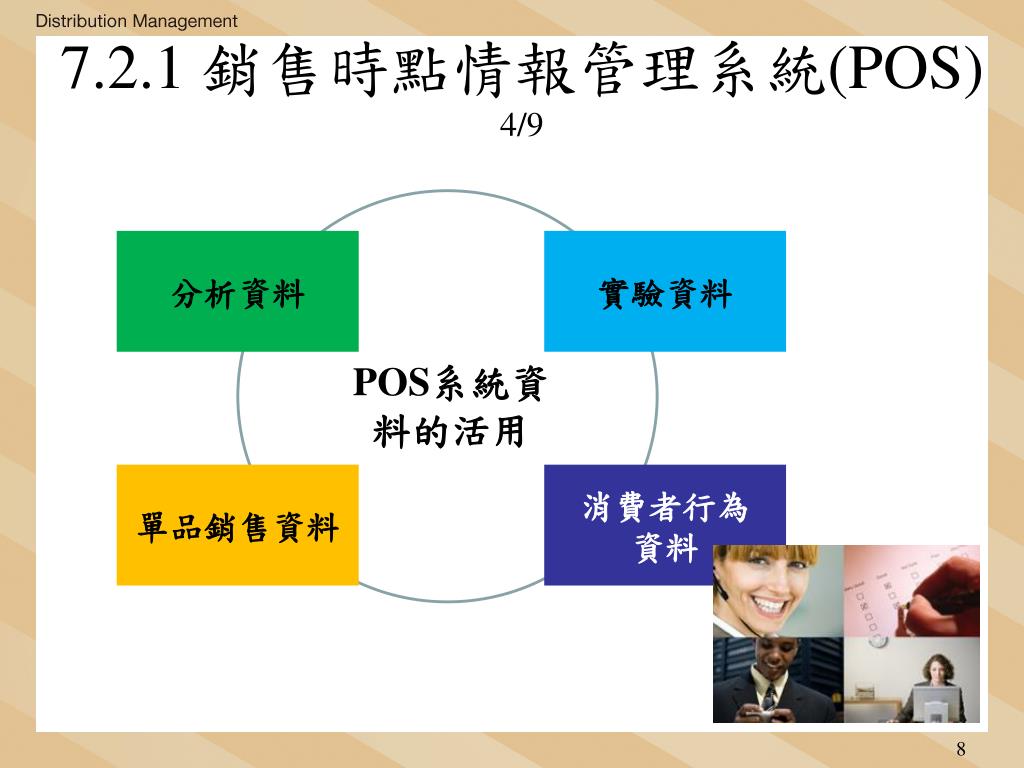 Distribution Management

7.2.1 銷售時點情報管理系統(POS)
4/9

分析資料

實驗資料

POS系統資料的活用

單品銷售資料

消費者行為資料

8